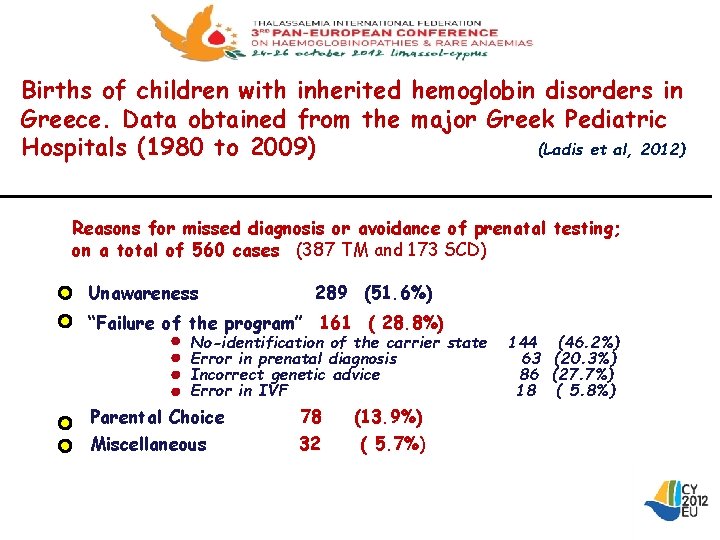 THALASSAEMIA INTERNATIONAL FEDERATION
3RD PAN-EUROPEAN CONFERENCE
ON HAEMOGLOBINOPATHIES & RARE ANAEMIAS
24-26 october 2012 limassol-cyprus

Births of children with inherited hemoglobin disorders in Greece. Data obtained from the major Greek Pediatric Hospitals (1980 to 2009) (Ladis et al, 2012)

Reasons for missed diagnosis or avoidance of prenatal testing; on a total of 560 cases (387 TM and 173 SCD)

Unawareness 289 (51.6%)

"Failure of the program" 161 ( 28.8%)

No-identification of the carrier state 144 (46.2%)
Error in prenatal diagnosis 63 (20.3%)
Incorrect genetic advice 86 (27.7%)
Error in IVF 18 ( 5.8%)

Parental Choice 78 (13.9%)

Miscellaneous 32 ( 5.7%)

CY 2012 EU